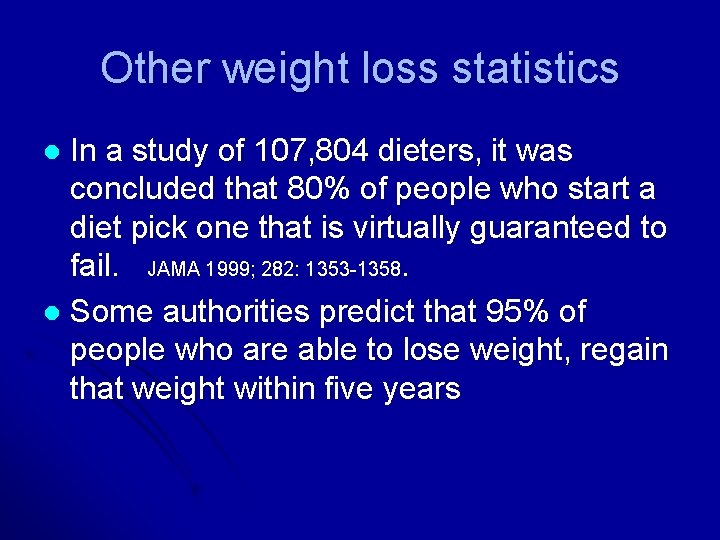 Other weight loss statistics

- In a study of 107,804 dieters, it was concluded that 80% of people who start a diet pick one that is virtually guaranteed to fail. JAMA 1999; 282: 1353-1358.
- Some authorities predict that 95% of people who are able to lose weight, regain that weight within five years